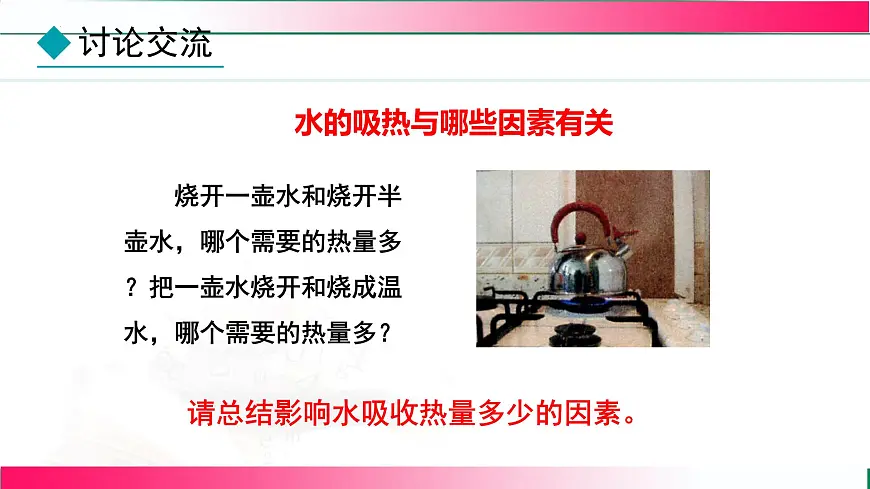 讨论交流

水的吸热与哪些因素有关

烧开一壶水和烧开半壶水，哪个需要的热量多？把一壶水烧开和烧成温水，哪个需要的热量多？

请总结影响水吸收热量多少的因素。